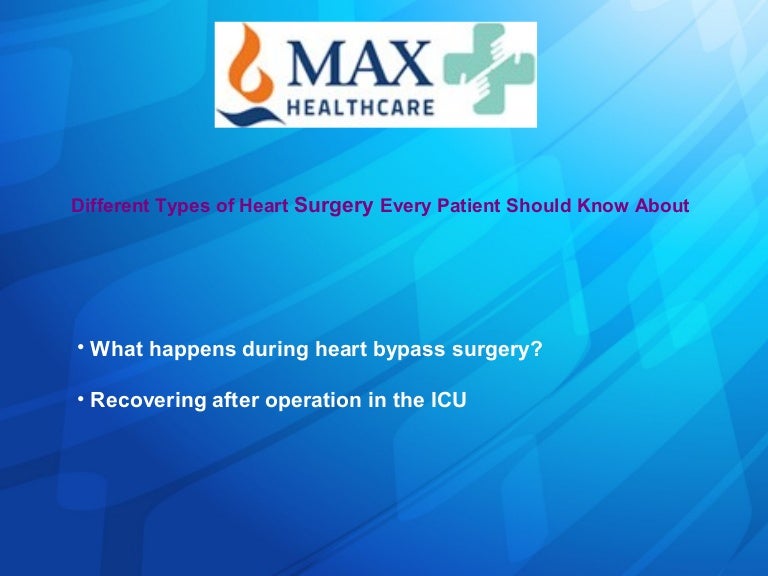 MAX
HEALTHCARE

Different Types of Heart Surgery Every Patient Should Know About

• What happens during heart bypass surgery?

• Recovering after operation in the ICU